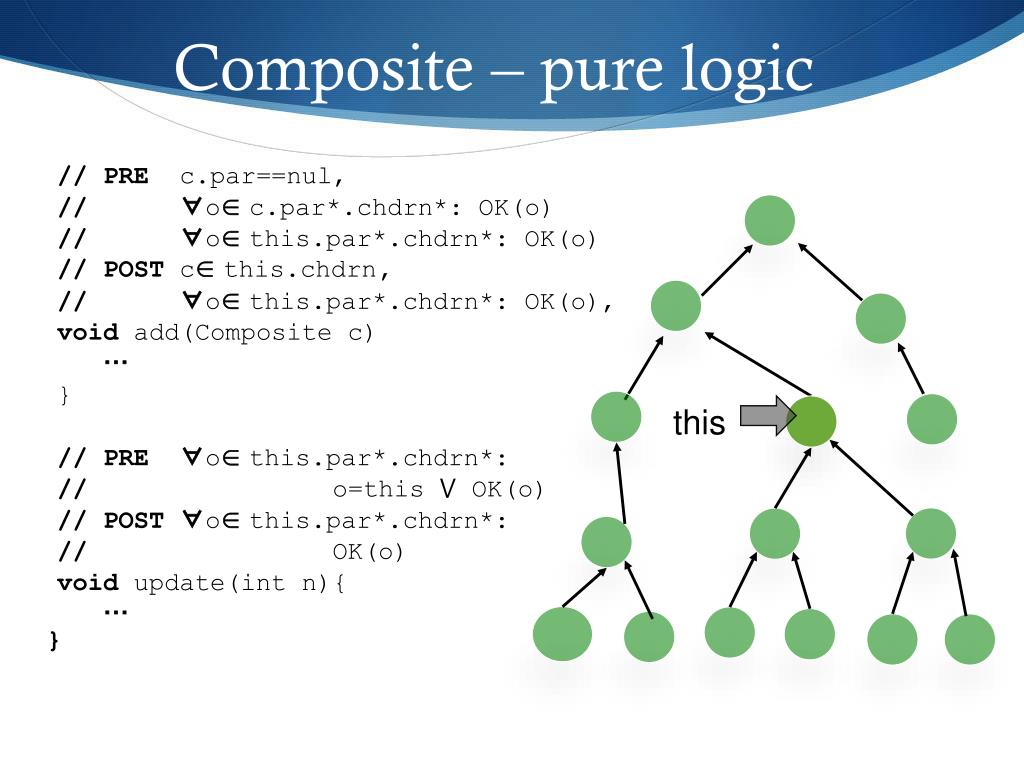 Composite – pure logic

// PRE c.par==nul,
// ∀o∈ c.par*.chdrn*: OK(o)
// ∀o∈ this.par*.chdrn*: OK(o)
// POST c∈ this.chdrn,
// ∀o∈ this.par*.chdrn*: OK(o),
void add(Composite c)
…
}

// PRE ∀o∈ this.par*.chdrn*:
// o=this ∨ OK(o)
// POST ∀o∈ this.par*.chdrn*:
// OK(o)
void update(int n){
…
}

this